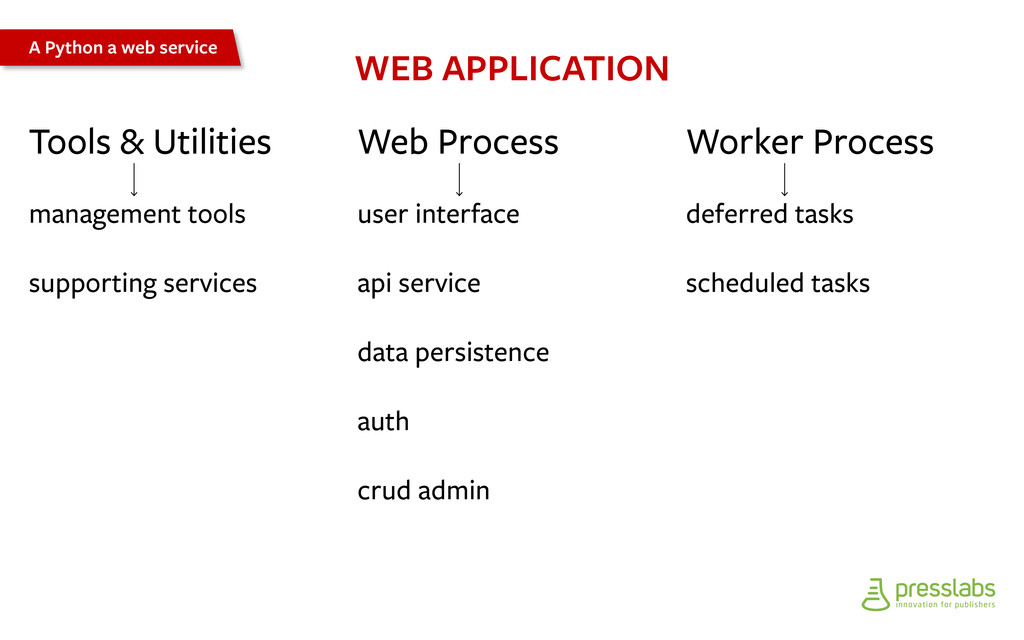 A Python a web service

WEB APPLICATION

Tools & Utilities

management tools

supporting services

Web Process

user interface

api service

data persistence

auth

crud admin

Worker Process

deferred tasks

scheduled tasks

presslabs
innovation for publishers